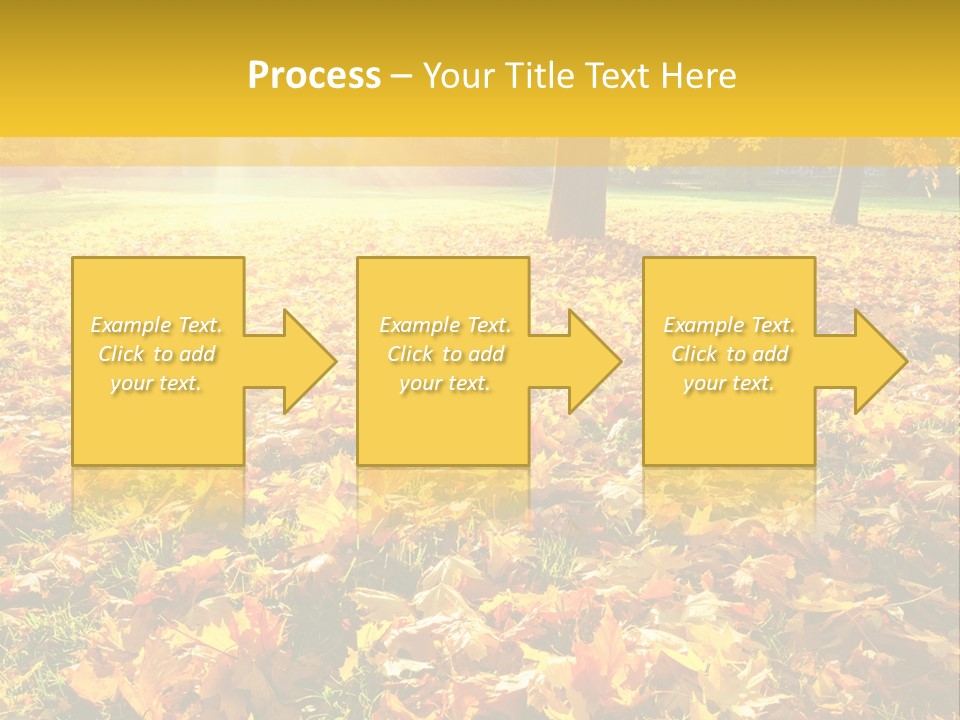 Process – Your Title Text Here

Example Text. Click to add your text.

Example Text. Click to add your text.

Example Text. Click to add your text.